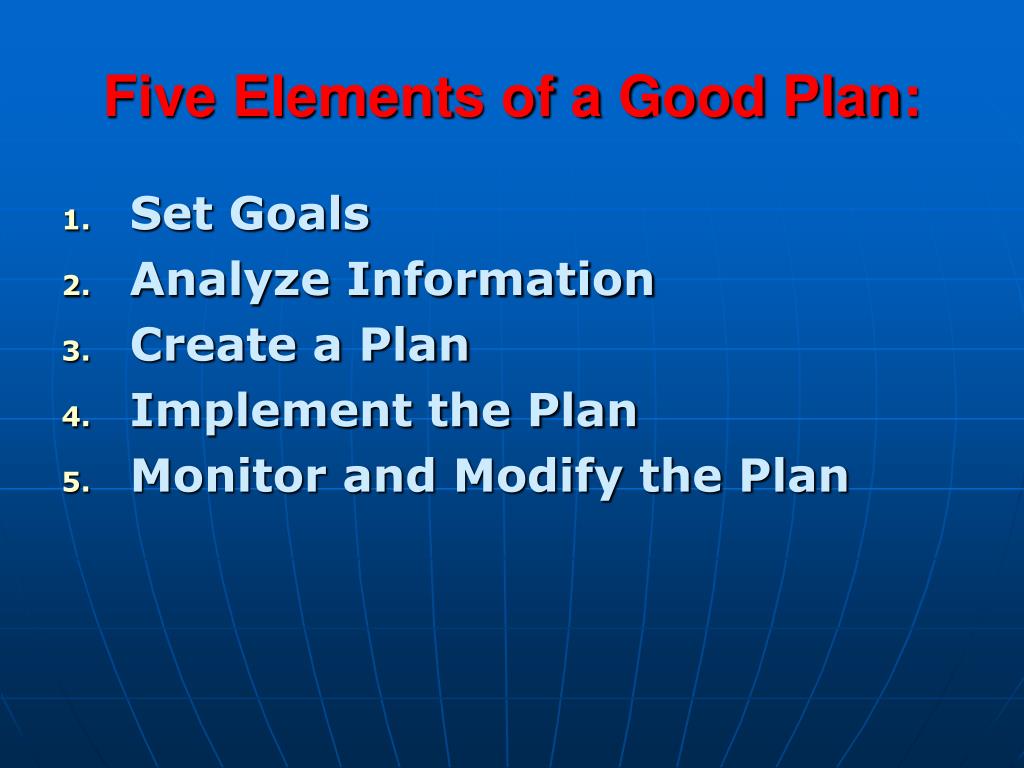 Five Elements of a Good Plan:

1. Set Goals
2. Analyze Information
3. Create a Plan
4. Implement the Plan
5. Monitor and Modify the Plan